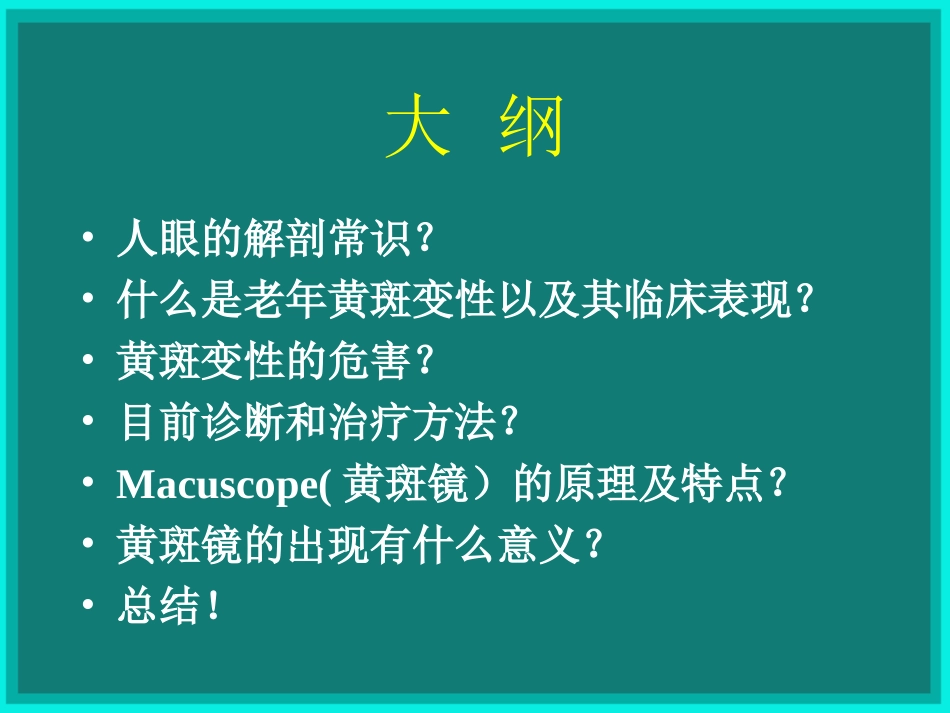 大 纲

• 人眼的解剖常识？
• 什么是老年黄斑变性以及其临床表现？
• 黄斑变性的危害？
• 目前诊断和治疗方法？
• Macuscope( 黄斑镜）的原理及特点？
• 黄斑镜的出现有什么意义？
• 总结！